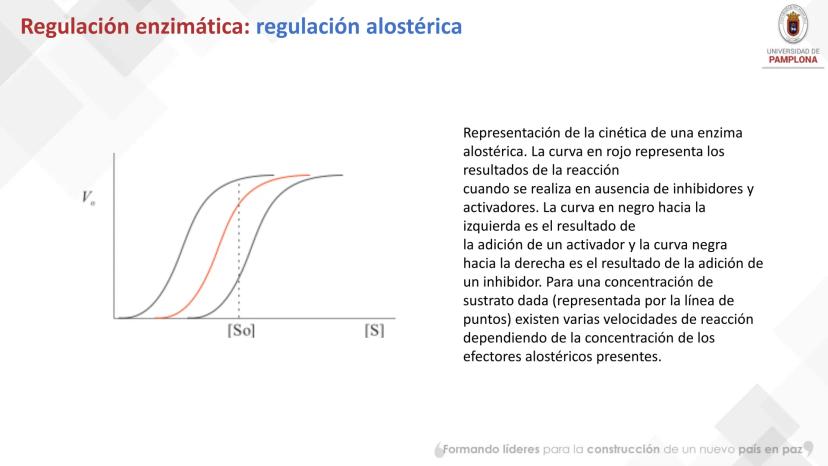 Regulación enzimática: regulación alostérica

UNIVERSIDAD DE PAMPLONA

$V_o$

[So]

[S]

Representación de la cinética de una enzima alostérica. La curva en rojo representa los resultados de la reacción cuando se realiza en ausencia de inhibidores y activadores. La curva en negro hacia la izquierda es el resultado de la adición de un activador y la curva negra hacia la derecha es el resultado de la adición de un inhibidor. Para una concentración de sustrato dada (representada por la línea de puntos) existen varias velocidades de reacción dependiendo de la concentración de los efectores alostéricos presentes.

Formando líderes para la construcción de un nuevo país en paz